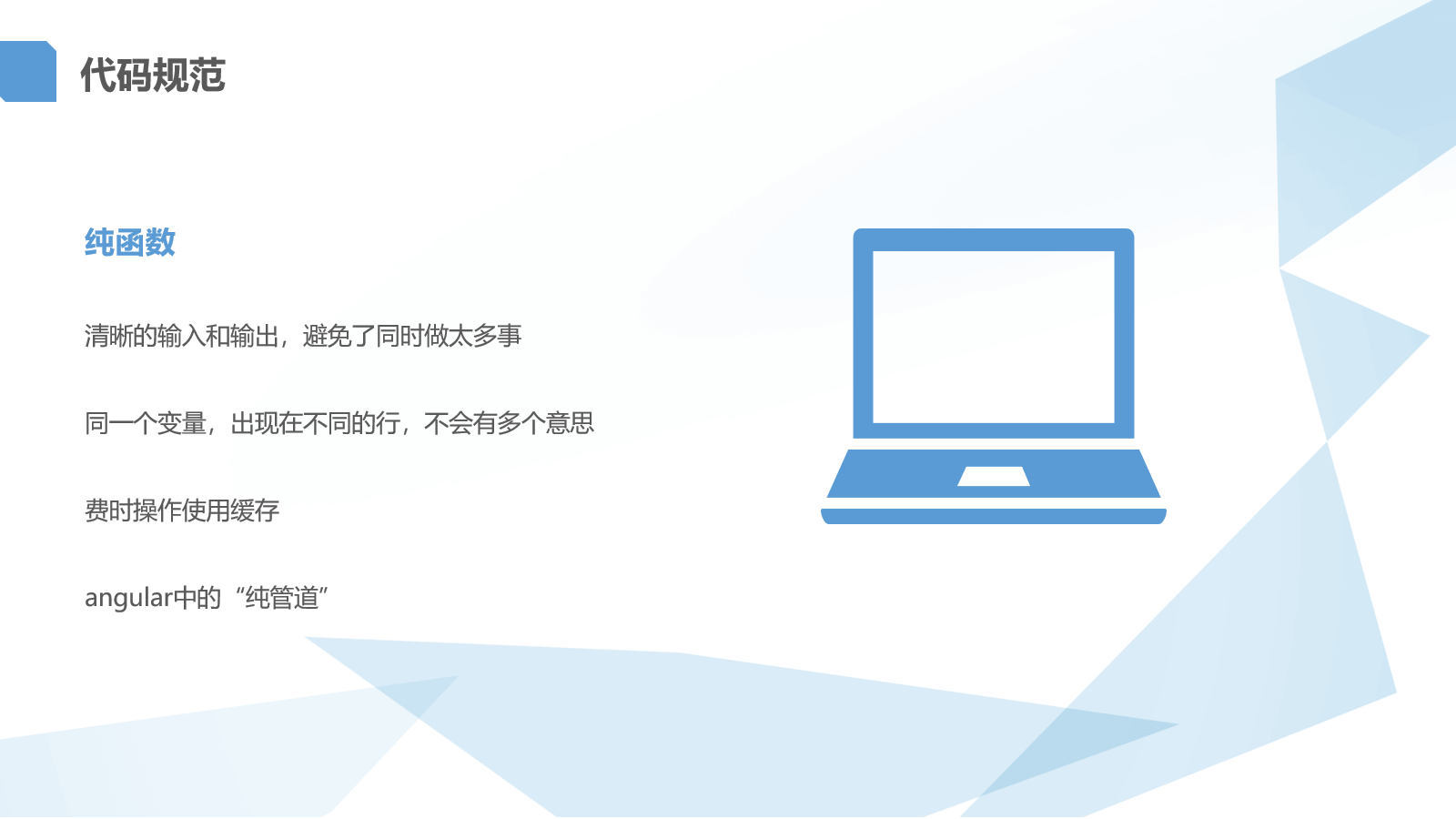 代码规范

纯函数

清晰的输入和输出，避免了同时做太多事

同一个变量，出现在不同的行，不会有多个意思

费时操作使用缓存

angular中的“纯管道”